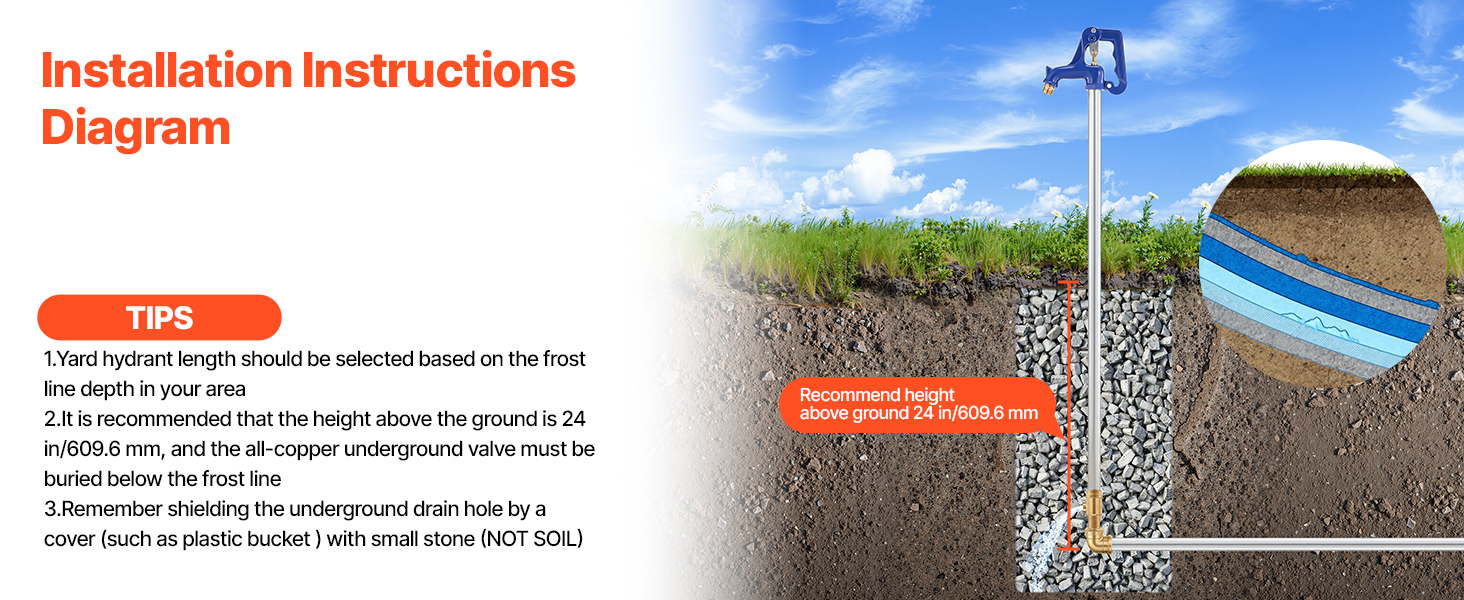 Installation Instructions Diagram

TIPS

1.Yard hydrant length should be selected based on the frost line depth in your area
2.It is recommended that the height above the ground is 24 in/609.6 mm, and the all-copper underground valve must be buried below the frost line
3.Remember shielding the underground drain hole by a cover (such as plastic bucket ) with small stone (NOT SOIL)

Recommend height above ground 24 in/609.6 mm